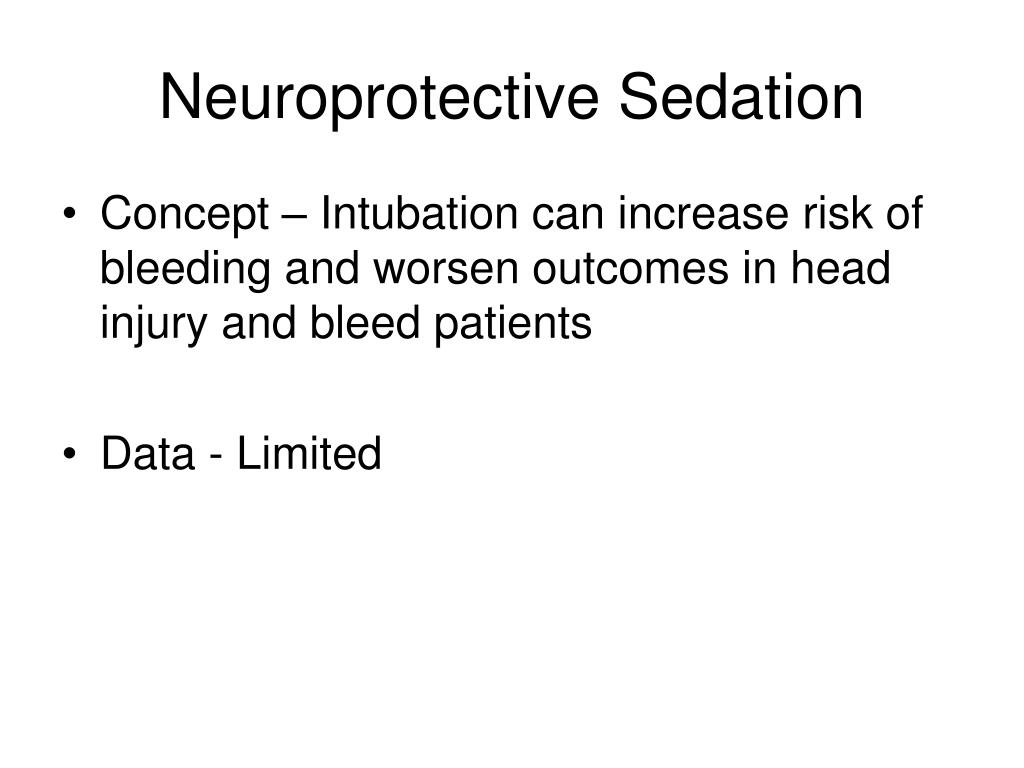 Neuroprotective Sedation

• Concept – Intubation can increase risk of bleeding and worsen outcomes in head injury and bleed patients

• Data - Limited